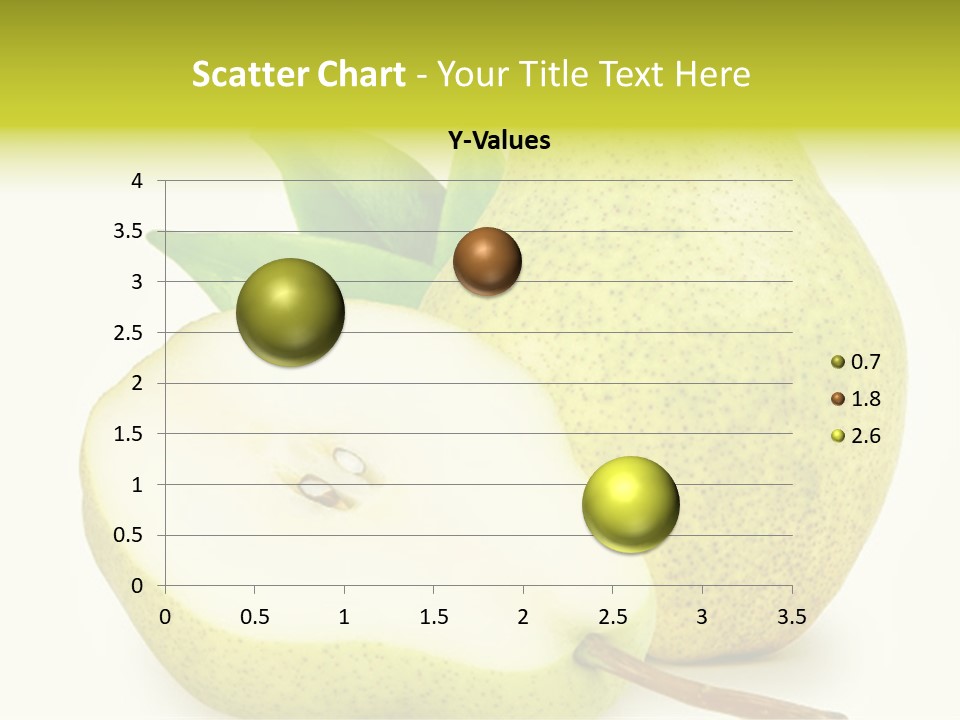 Scatter Chart - Your Title Text Here

Y-Values

4
3.5
3
2.5
2
1.5
1
0.5
0

0 0.5 1 1.5 2 2.5 3 3.5

0.7
1.8
2.6